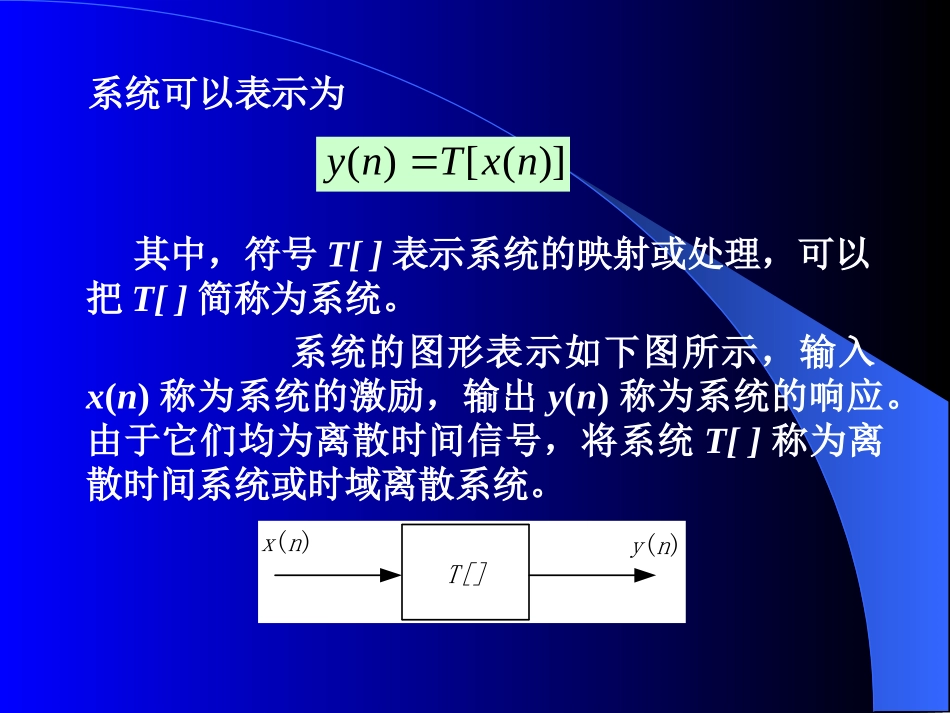 系统可以表示为

$y(n) = T[x(n)]$

其中，符号 T[ ] 表示系统的映射或处理，可以把 T[ ] 简称为系统。

系统的图形表示如下图所示，输入 x(n) 称为系统的激励，输出 y(n) 称为系统的响应。由于它们均为离散时间信号，将系统 T[ ] 称为离散时间系统或时域离散系统。

$x(n)$

$T[\,]$

$y(n)$